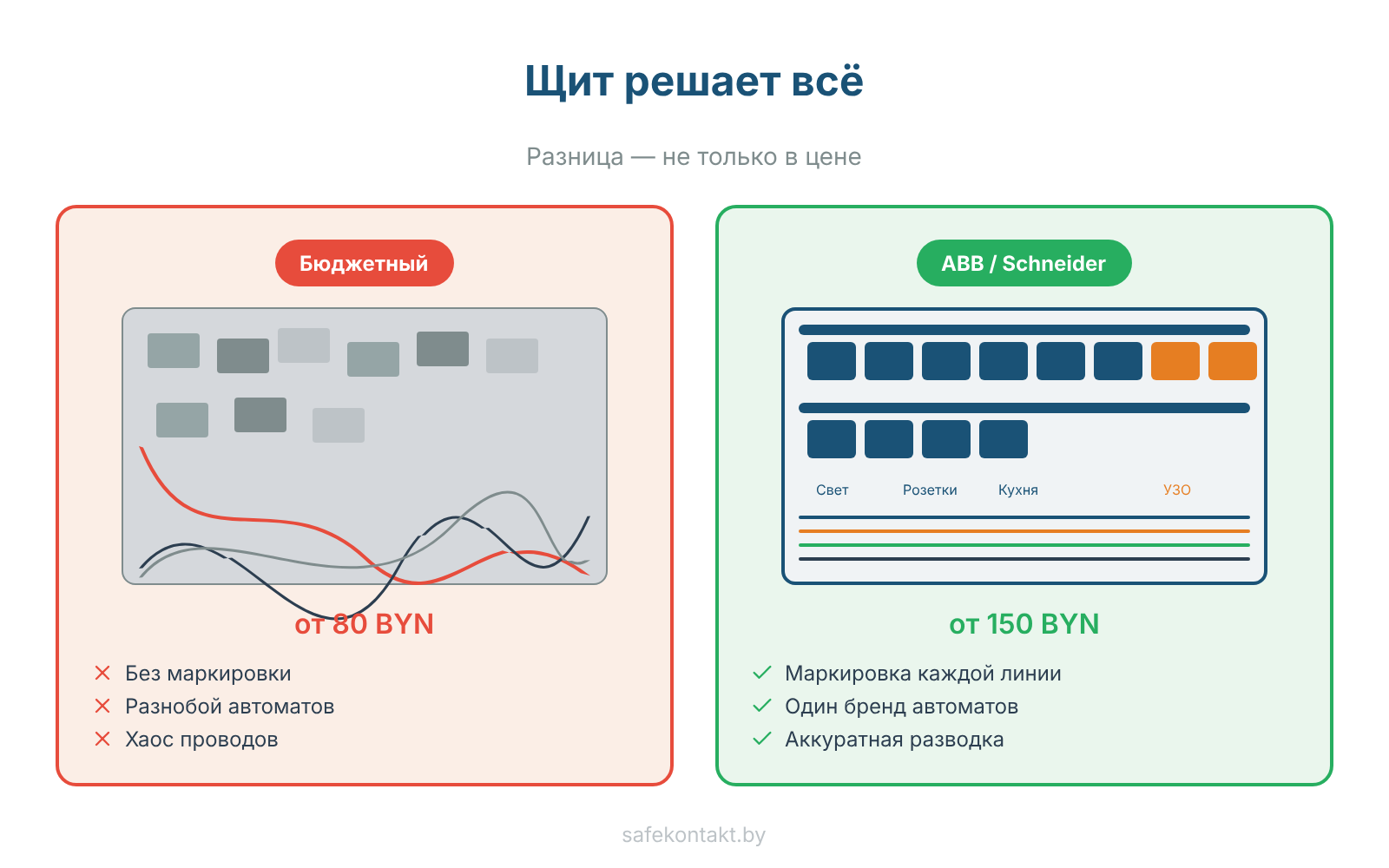 Щит решает всё

Разница — не только в цене

Бюджетный

от 80 BYN

Без маркировки
Разнобой автоматов
Хаос проводов

ABB / Schneider

Свет
Розетки
Кухня
УЗО

от 150 BYN

Маркировка каждой линии
Один бренд автоматов
Аккуратная разводка

safekontakt.by